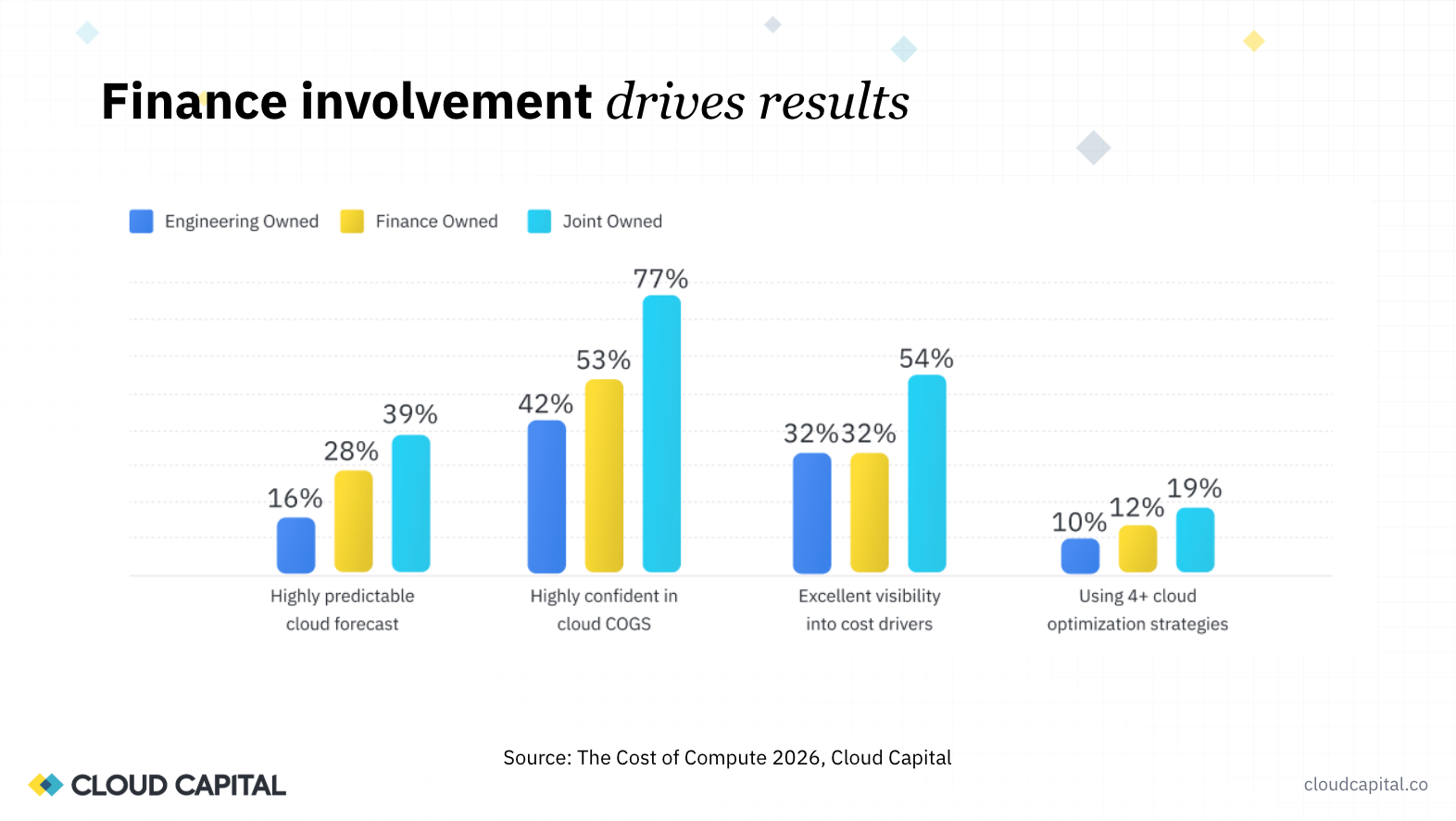 Finance involvement drives results

Engineering Owned Finance Owned Joint Owned

16% 28% 39%
Highly predictable cloud forecast

42% 53% 77%
Highly confident in cloud COGS

32% 32% 54%
Excellent visibility into cost drivers

10% 12% 19%
Using 4+ cloud optimization strategies

Source: The Cost of Compute 2026, Cloud Capital

CLOUD CAPITAL

cloudcapital.co